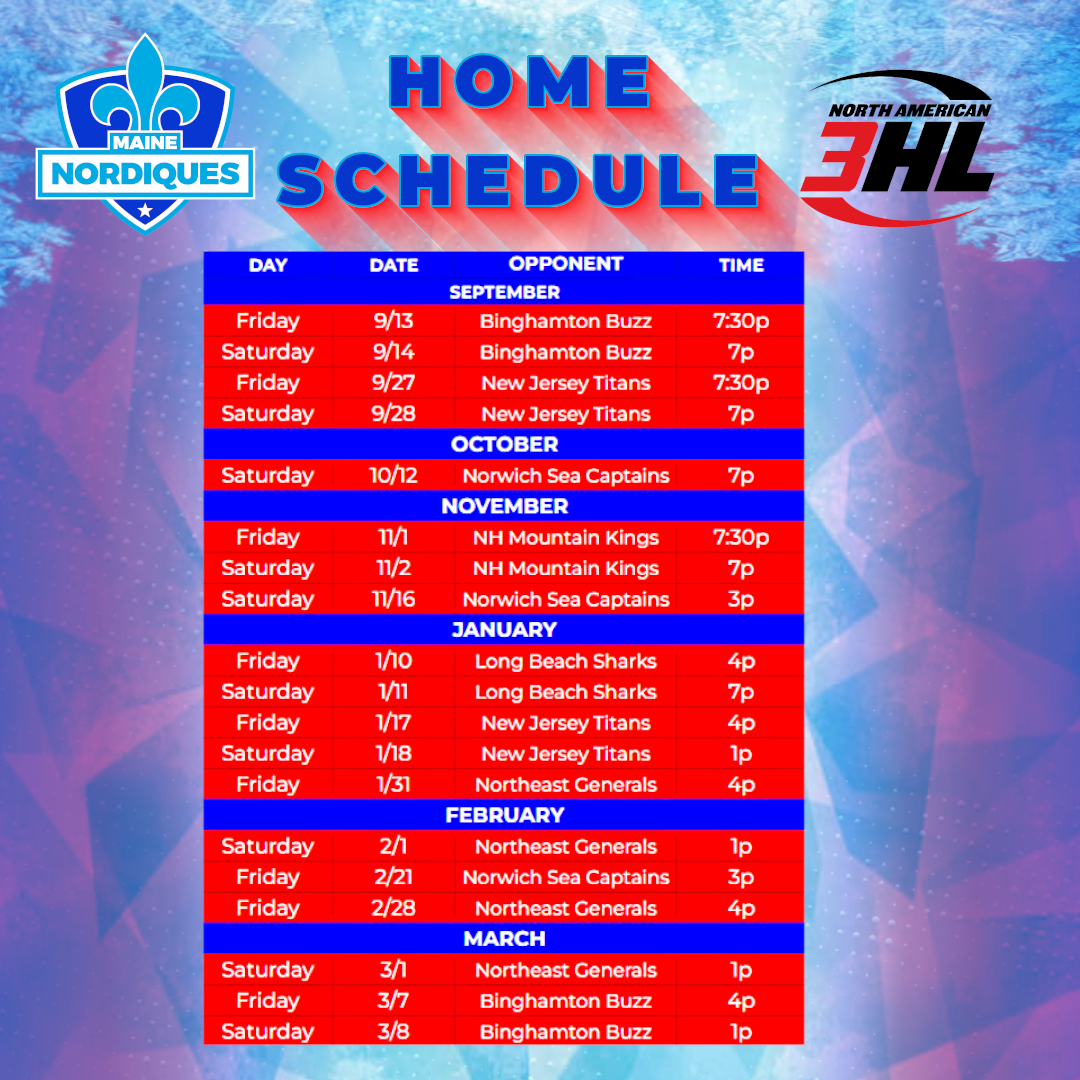 MAINE NORDIQUES

HOME SCHEDULE

NORTH AMERICAN 3HL

| DAY | DATE | OPPONENT | TIME |
|---|---|---|---|
| SEPTEMBER | | | |
| Friday | 9/13 | Binghamton Buzz | 7:30p |
| Saturday | 9/14 | Binghamton Buzz | 7p |
| Friday | 9/27 | New Jersey Titans | 7:30p |
| Saturday | 9/28 | New Jersey Titans | 7p |
| OCTOBER | | | |
| Saturday | 10/12 | Norwich Sea Captains | 7p |
| NOVEMBER | | | |
| Friday | 11/1 | NH Mountain Kings | 7:30p |
| Saturday | 11/2 | NH Mountain Kings | 7p |
| Saturday | 11/16 | Norwich Sea Captains | 3p |
| JANUARY | | | |
| Friday | 1/10 | Long Beach Sharks | 4p |
| Saturday | 1/11 | Long Beach Sharks | 7p |
| Friday | 1/17 | New Jersey Titans | 4p |
| Saturday | 1/18 | New Jersey Titans | 1p |
| Friday | 1/31 | Northeast Generals | 4p |
| FEBRUARY | | | |
| Saturday | 2/1 | Northeast Generals | 1p |
| Friday | 2/21 | Norwich Sea Captains | 3p |
| Friday | 2/28 | Northeast Generals | 4p |
| MARCH | | | |
| Saturday | 3/1 | Northeast Generals | 1p |
| Friday | 3/7 | Binghamton Buzz | 4p |
| Saturday | 3/8 | Binghamton Buzz | 1p |